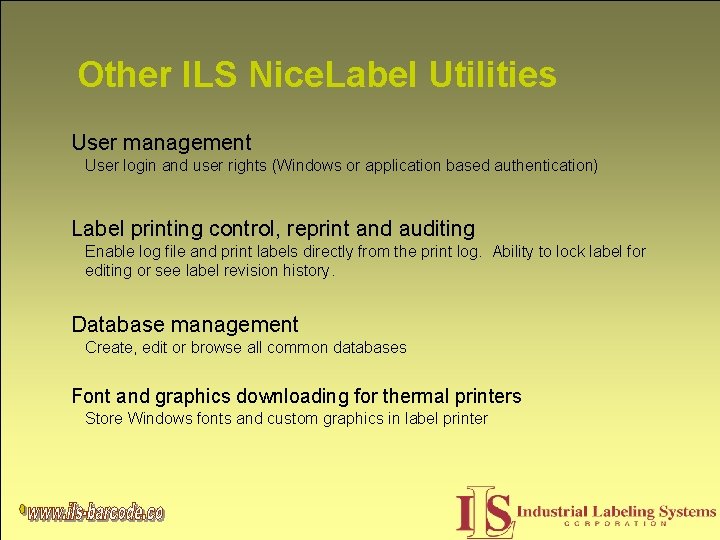 Other ILS NiceLabel Utilities

User management

User login and user rights (Windows or application based authentication)

Label printing control, reprint and auditing

Enable log file and print labels directly from the print log. Ability to lock label for editing or see label revision history.

Database management

Create, edit or browse all common databases

Font and graphics downloading for thermal printers

Store Windows fonts and custom graphics in label printer

www.ils-barcode.co

ILS Industrial Labeling Systems CORPORATION